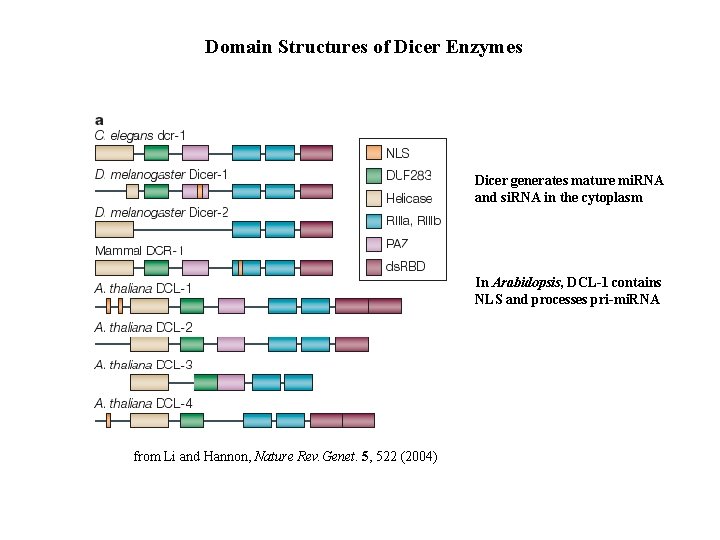 Domain Structures of Dicer Enzymes

a

C. elegans dcr-1

D. melanogaster Dicer-1

D. melanogaster Dicer-2

Mammal DCR-1

A. thaliana DCL-1

A. thaliana DCL-2

A. thaliana DCL-3

A. thaliana DCL-4

NLS

DUF283

Helicase

RIIIa, RIIIb

PAZ

dsRBD

Dicer generates mature miRNA and siRNA in the cytoplasm

In Arabidopsis, DCL-1 contains NLS and processes pri-miRNA

from Li and Hannon, Nature Rev. Genet. 5, 522 (2004)